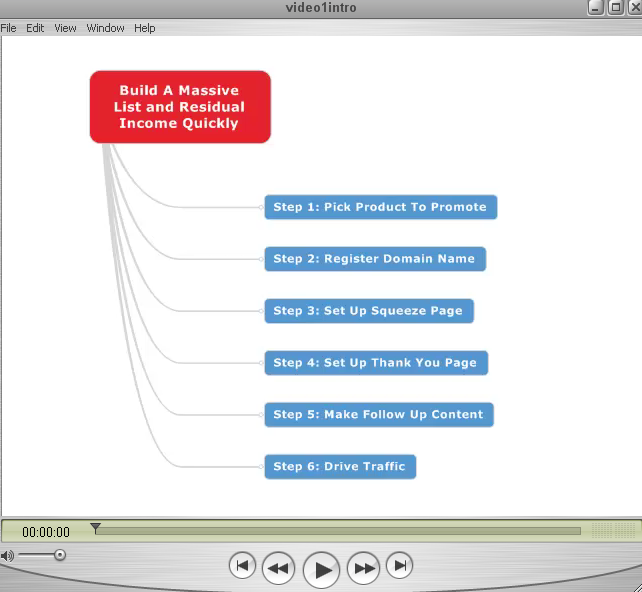 video1intro

File Edit View Window Help

Build A Massive List and Residual Income Quickly

Step 1: Pick Product To Promote

Step 2: Register Domain Name

Step 3: Set Up Squeeze Page

Step 4: Set Up Thank You Page

Step 5: Make Follow Up Content

Step 6: Drive Traffic

00:00:00